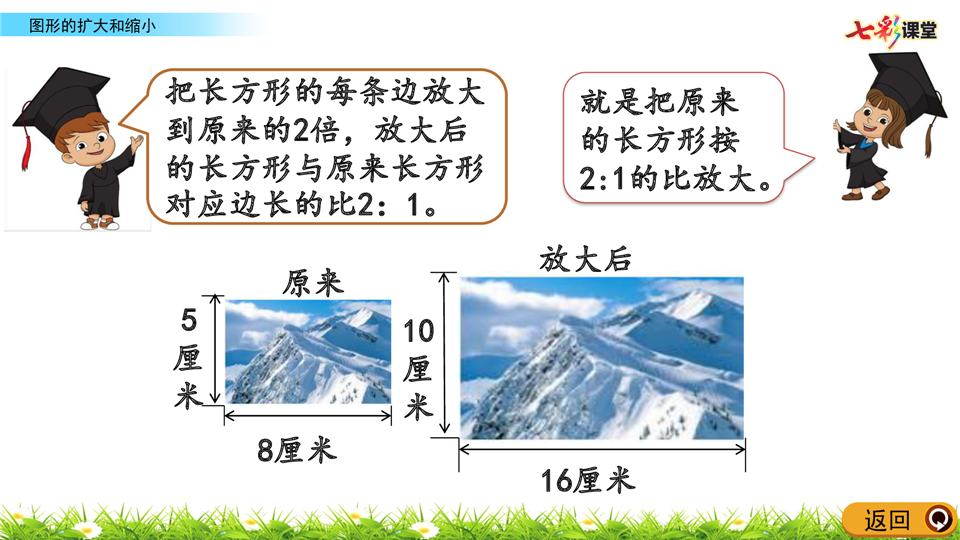 图形的扩大和缩小

七彩课堂

把长方形的每条边放大到原来的2倍，放大后的长方形与原来长方形对应边长的比2：1。

就是把原来的长方形按2:1的比放大。

原来

5厘米

8厘米

放大后

10厘米

16厘米

返回